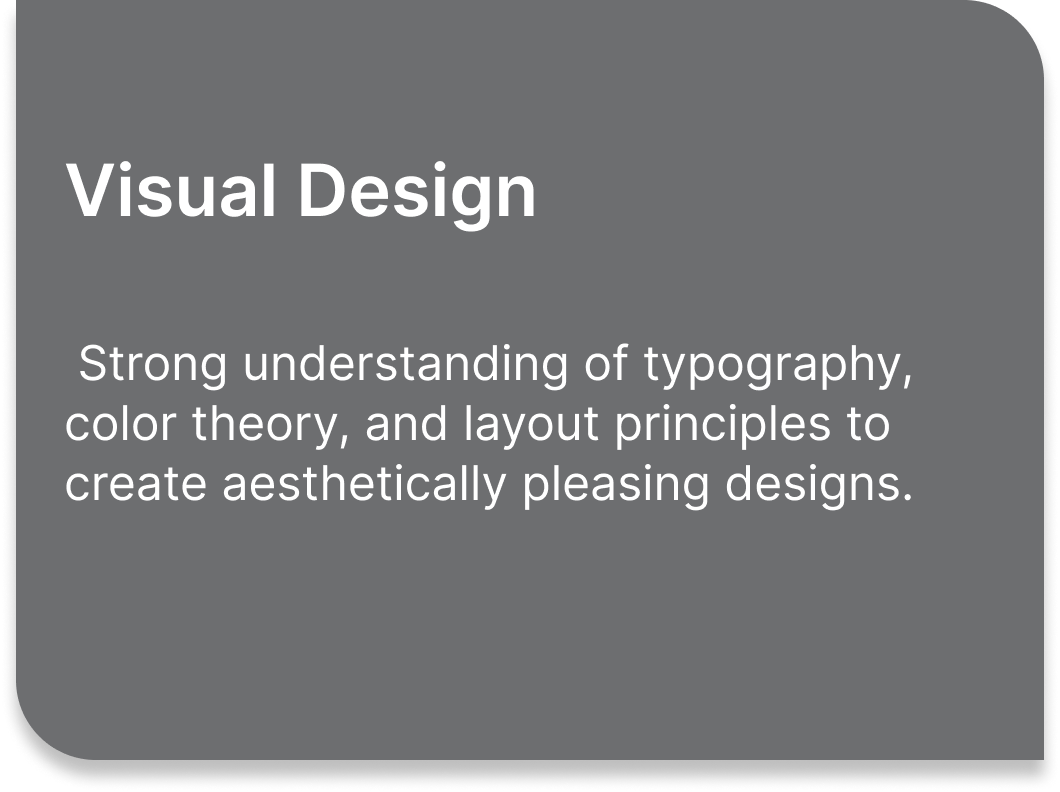 Visual Design

Strong understanding of typography, color theory, and layout principles to create aesthetically pleasing designs.